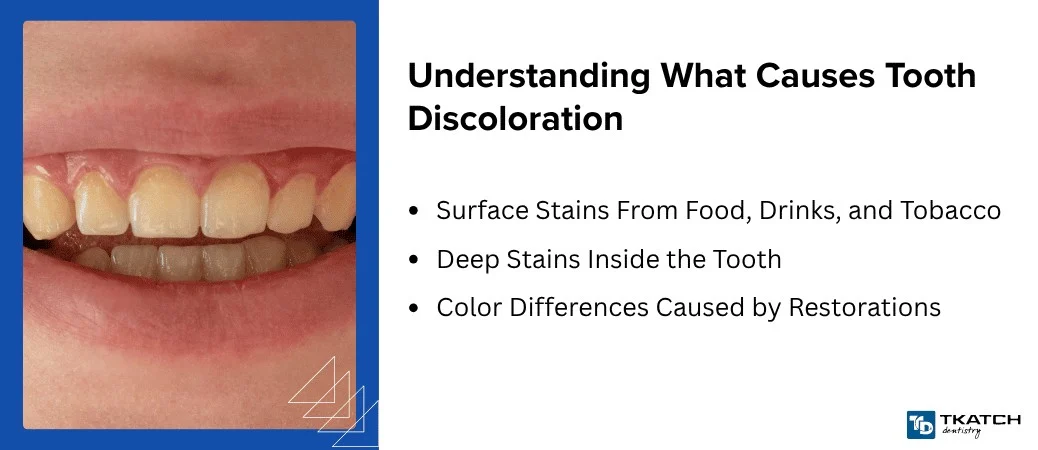 Understanding What Causes Tooth Discoloration

• Surface Stains From Food, Drinks, and Tobacco
• Deep Stains Inside the Tooth
• Color Differences Caused by Restorations

TD TKATCH dentistry